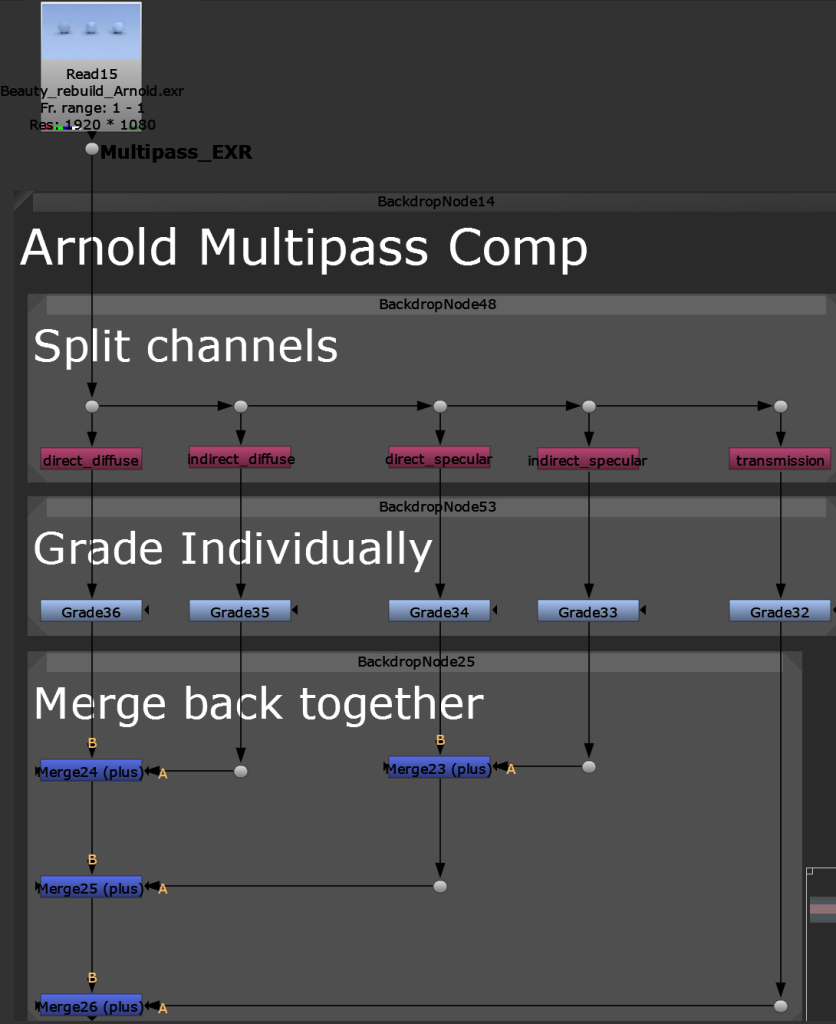 Read15
Beauty_rebuild_Arnold.exr
Fr. range: 1 - 1
Res: 1920 * 1080
Multipass_EXR

BackdropNode14
Arnold Multipass Comp

BackdropNode48
Split channels
direct_diffuse
indirect_diffuse
direct_specular
indirect_specular
transmission

BackdropNode53
Grade Individually
Grade36
Grade35
Grade34
Grade33
Grade32

BackdropNode25
Merge back together
B
Merge24 (plus)
A
B
Merge23 (plus)
A
B
Merge25 (plus)
A
B
Merge26 (plus)
A